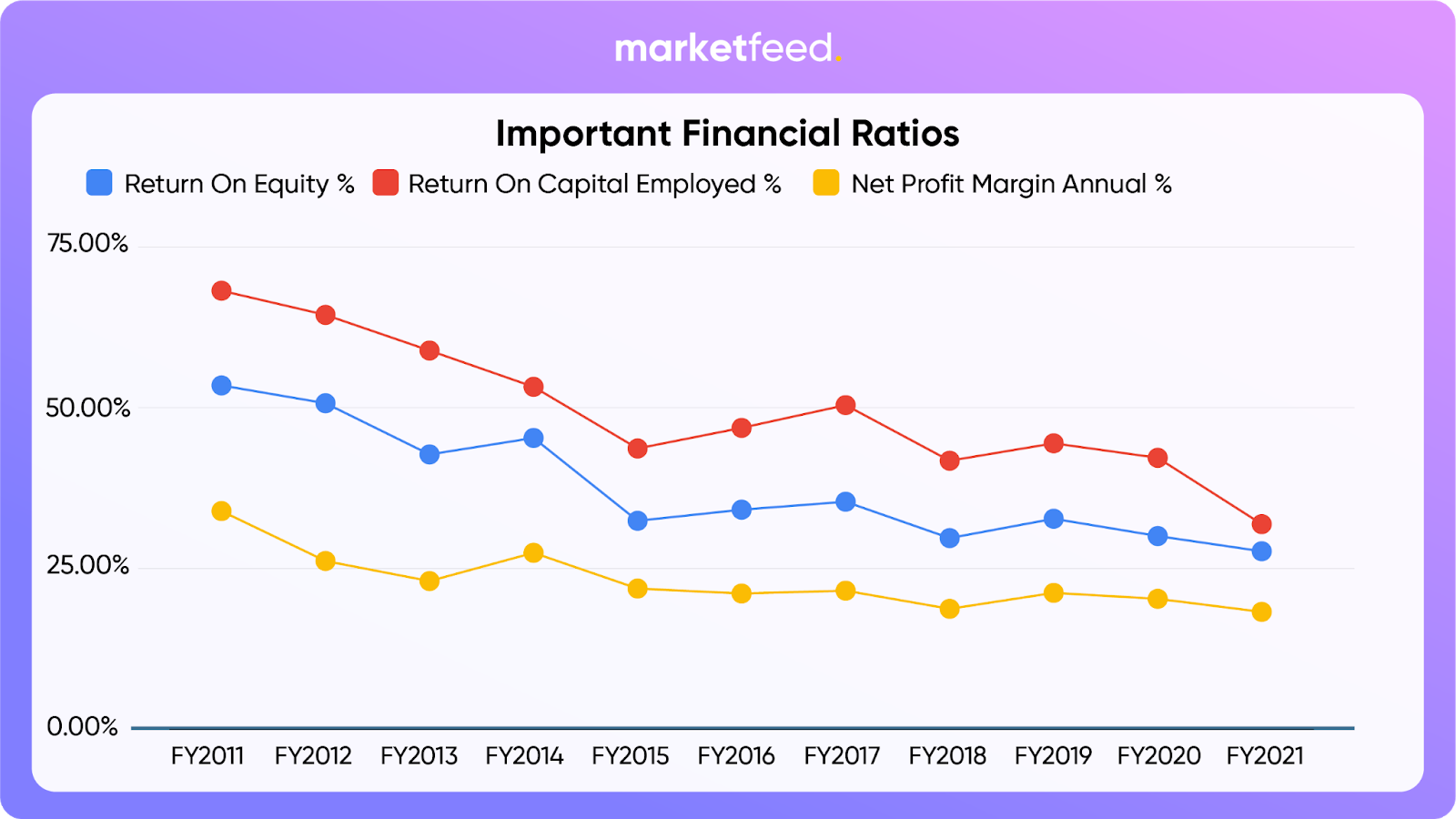 marketfeed.

Important Financial Ratios

Return On Equity % Return On Capital Employed % Net Profit Margin Annual %

75.00%
50.00%
25.00%
0.00%

FY2011 FY2012 FY2013 FY2014 FY2015 FY2016 FY2017 FY2018 FY2019 FY2020 FY2021